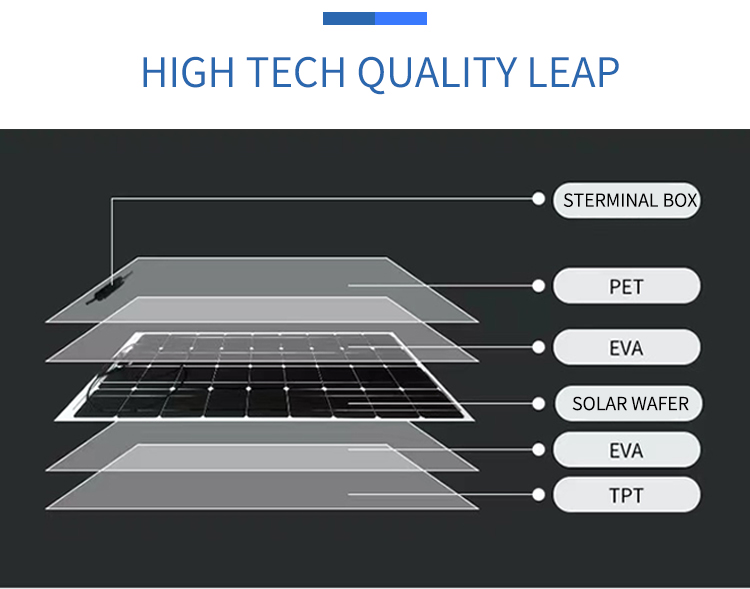 HIGH TECH QUALITY LEAP

STERMINAL BOX

PET

EVA

SOLAR WAFER

EVA

TPT